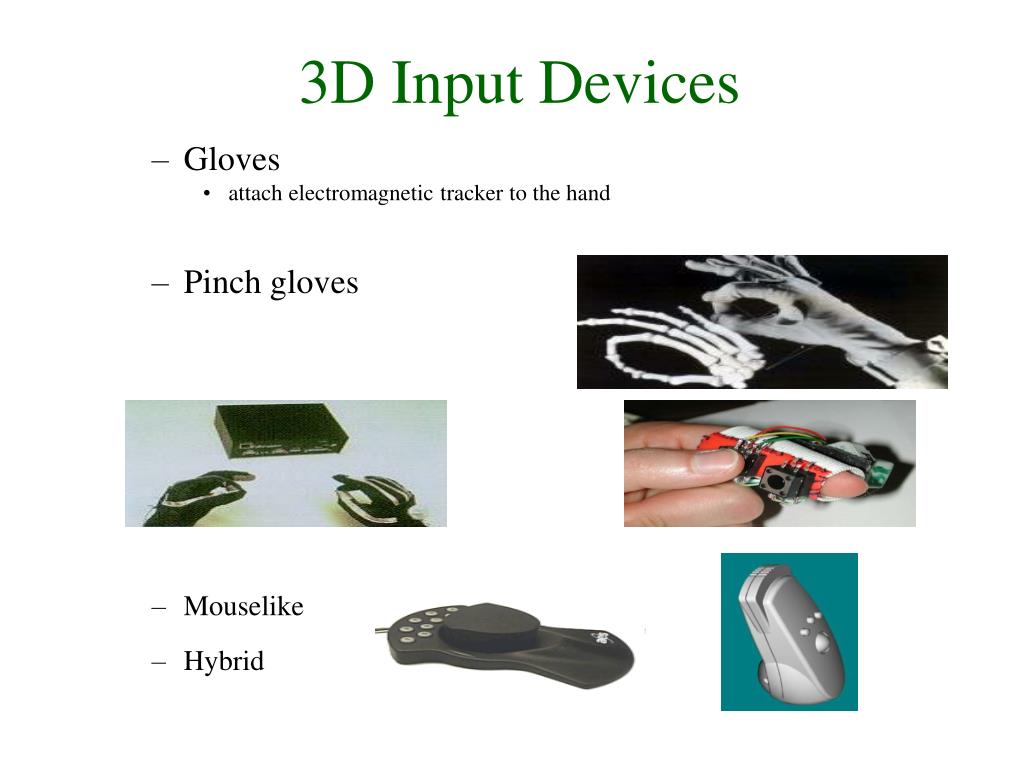 3D Input Devices

– Gloves
 • attach electromagnetic tracker to the hand

– Pinch gloves

– Mouselike

– Hybrid